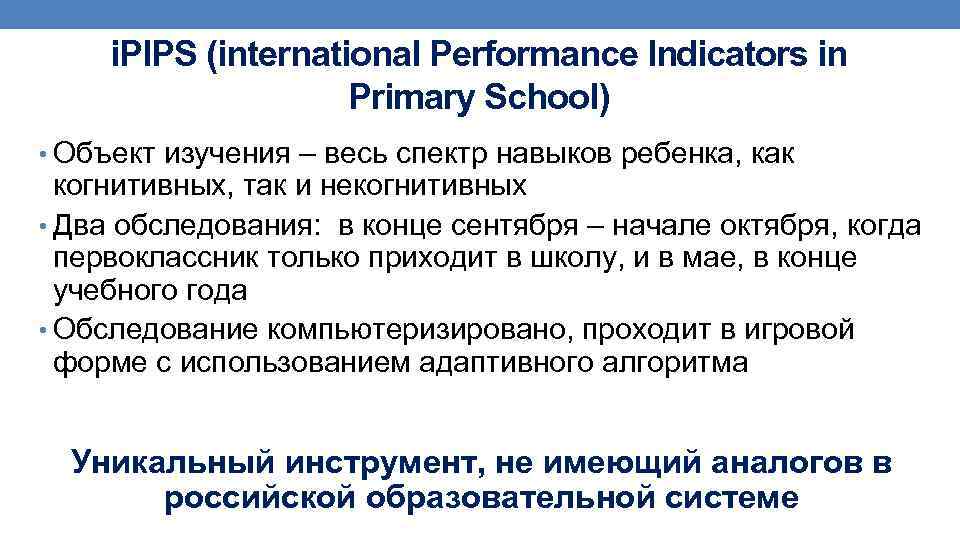 iPIPS (international Performance Indicators in Primary School)

• Объект изучения – весь спектр навыков ребенка, как когнитивных, так и некогнитивных

• Два обследования:  в конце сентября – начале октября, когда первоклассник только приходит в школу, и в мае, в конце учебного года

• Обследование компьютеризировано, проходит в игровой форме с использованием адаптивного алгоритма

Уникальный инструмент, не имеющий аналогов в российской образовательной системе